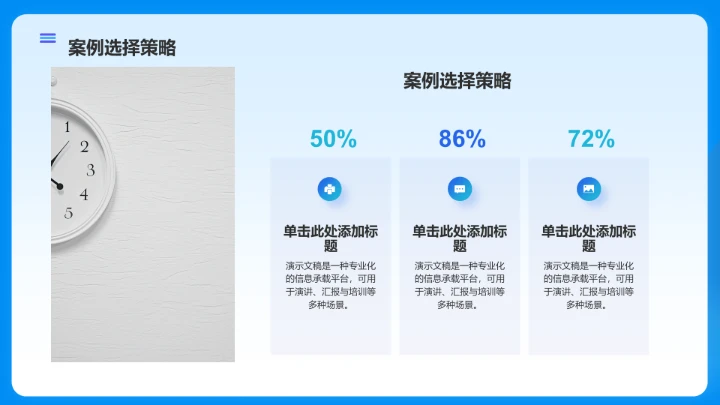 案例选择策略

1
2
3
4
5

案例选择策略

50%

单击此处添加标题

演示文稿是一种专业化的信息承载平台，可用于演讲、汇报与培训等多种场景。

86%

单击此处添加标题

演示文稿是一种专业化的信息承载平台，可用于演讲、汇报与培训等多种场景。

72%

单击此处添加标题

演示文稿是一种专业化的信息承载平台，可用于演讲、汇报与培训等多种场景。